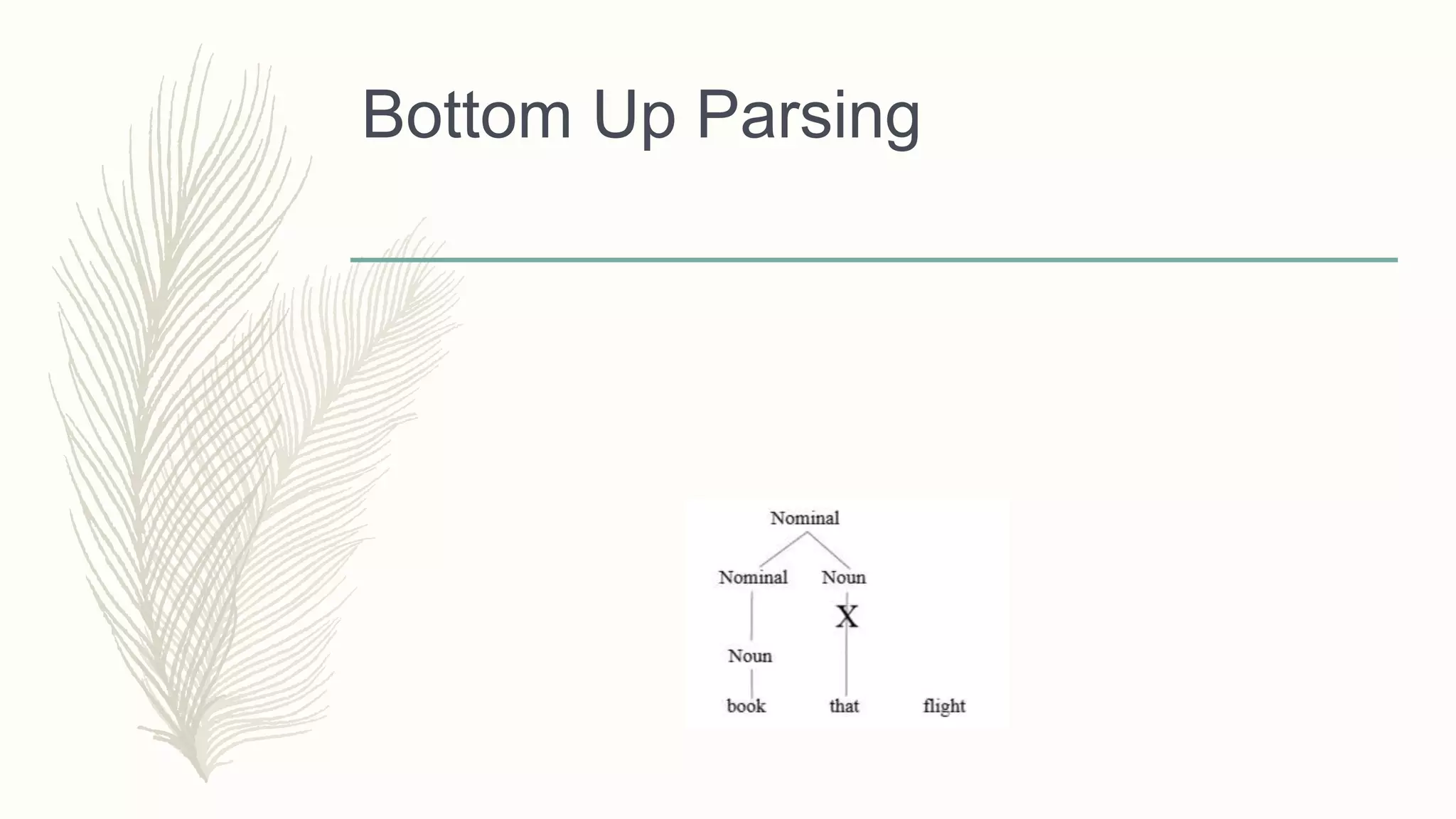 Bottom Up Parsing

Nominal

Nominal Noun

X

Noun

book that flight